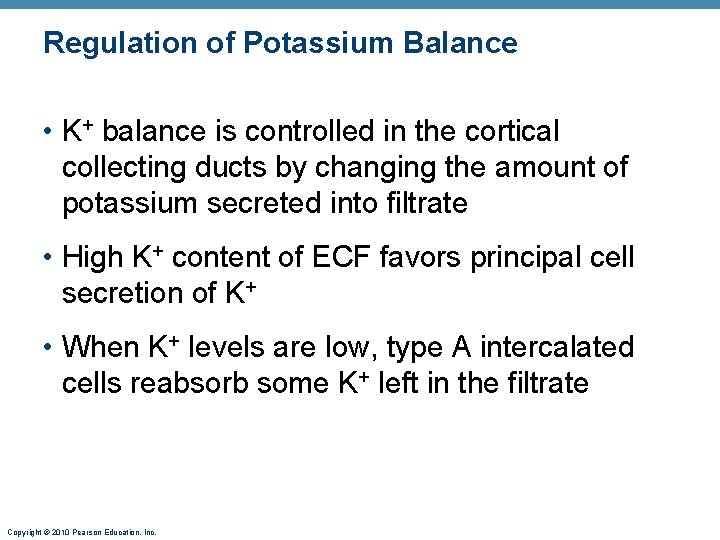 Regulation of Potassium Balance

• $K^+$ balance is controlled in the cortical collecting ducts by changing the amount of potassium secreted into filtrate

• High $K^+$ content of ECF favors principal cell secretion of $K^+$

• When $K^+$ levels are low, type A intercalated cells reabsorb some $K^+$ left in the filtrate

Copyright © 2010 Pearson Education, Inc.